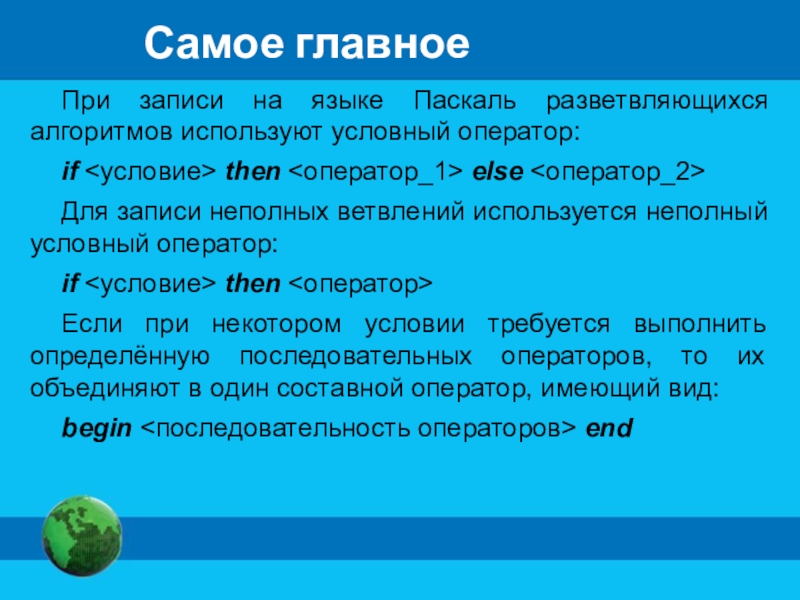 Самое главное

При записи на языке Паскаль разветвляющихся алгоритмов используют условный оператор:

if <условие> then <оператор_1> else <оператор_2>

Для записи неполных ветвлений используется неполный условный оператор:

if <условие> then <оператор>

Если при некотором условии требуется выполнить определённую последовательных операторов, то их объединяют в один составной оператор, имеющий вид:

begin <последовательность операторов> end